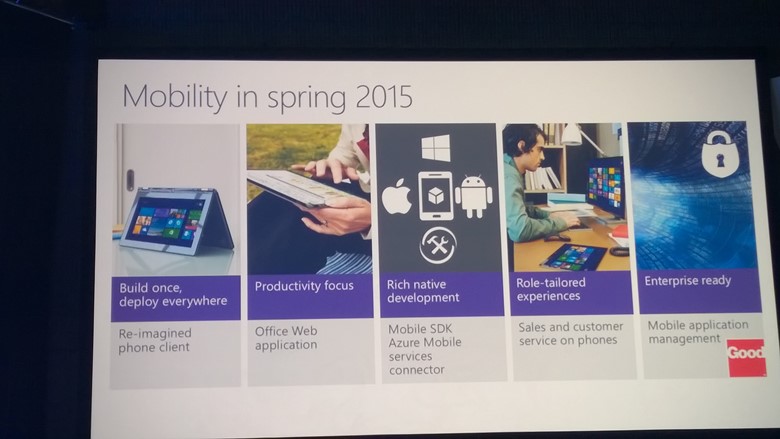 Mobility in spring 2015

Build once, deploy everywhere

Re-imagined phone client

Productivity focus

Office Web application

Rich native development

Mobile SDK Azure Mobile services connector

Role-tailored experiences

Sales and customer service on phones

Enterprise ready

Mobile application management

Good